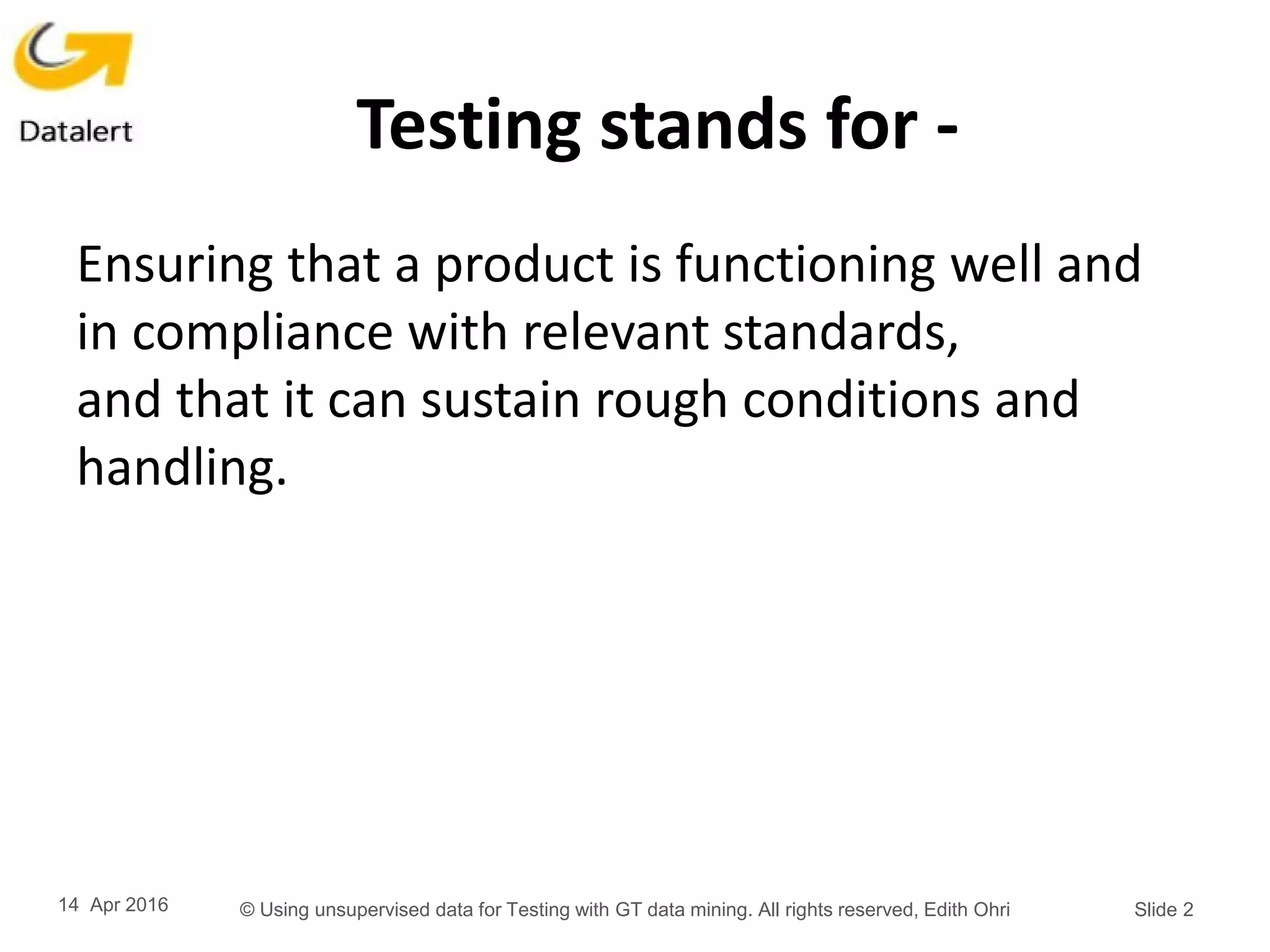 Datalert

Testing stands for -

Ensuring that a product is functioning well and in compliance with relevant standards,
and that it can sustain rough conditions and handling.

14 Apr 2016

© Using unsupervised data for Testing with GT data mining. All rights reserved, Edith Ohri

Slide 2